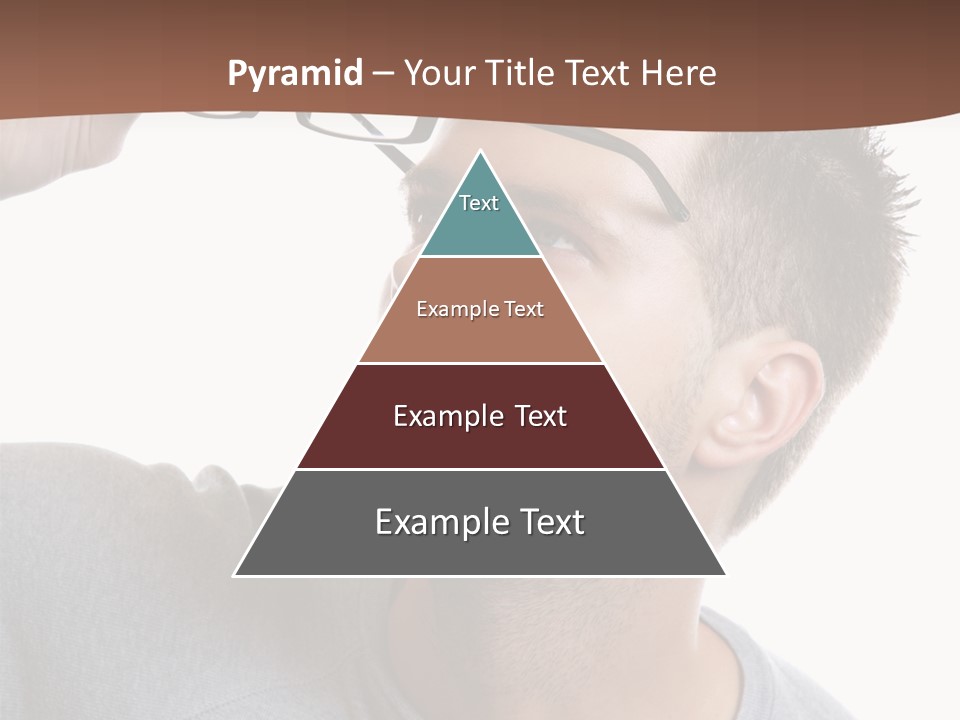 Pyramid – Your Title Text Here

Text

Example Text

Example Text

Example Text